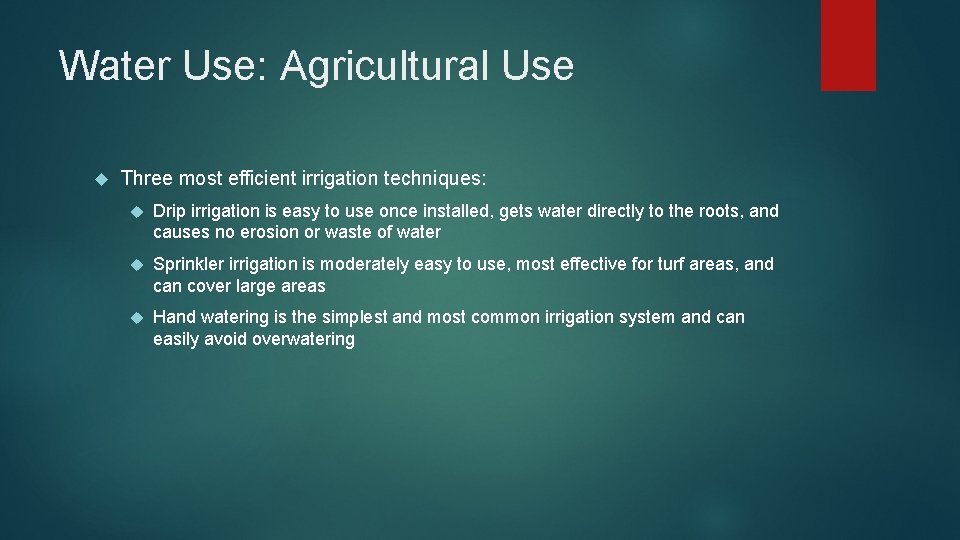 Water Use: Agricultural Use

Three most efficient irrigation techniques:

Drip irrigation is easy to use once installed, gets water directly to the roots, and causes no erosion or waste of water

Sprinkler irrigation is moderately easy to use, most effective for turf areas, and can cover large areas

Hand watering is the simplest and most common irrigation system and can easily avoid overwatering